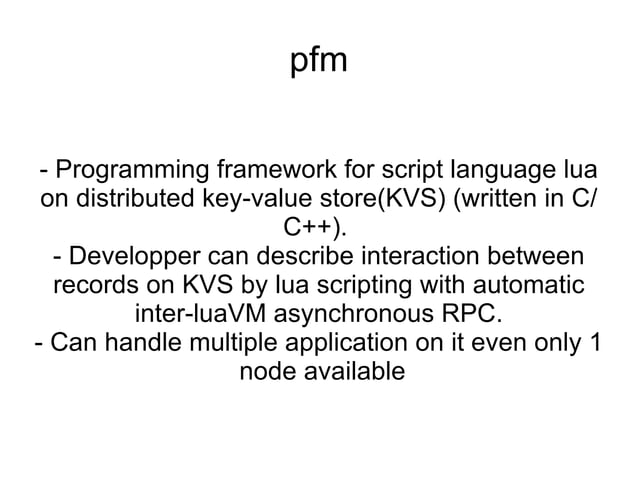 pfm

- Programming framework for script language lua on distributed key-value store(KVS) (written in C/C++).
- Developper can describe interaction between records on KVS by lua scripting with automatic inter-luaVM asynchronous RPC.
- Can handle multiple application on it even only 1 node available